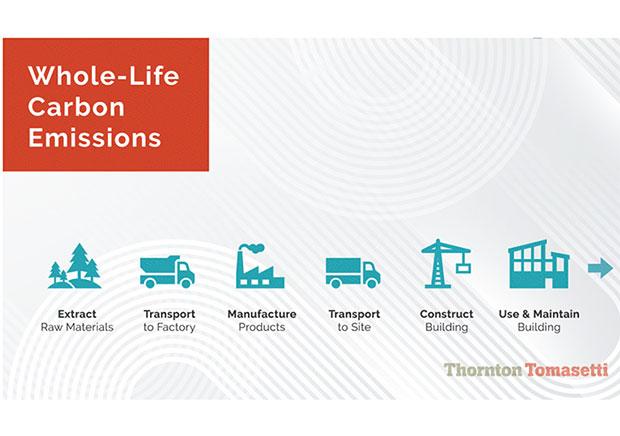 Whole-Life Carbon Emissions

Extract
Raw Materials

Transport
to Factory

Manufacture
Products

Transport
to Site

Construct
Building

Use & Maintain
Building

Thornton Tomasetti